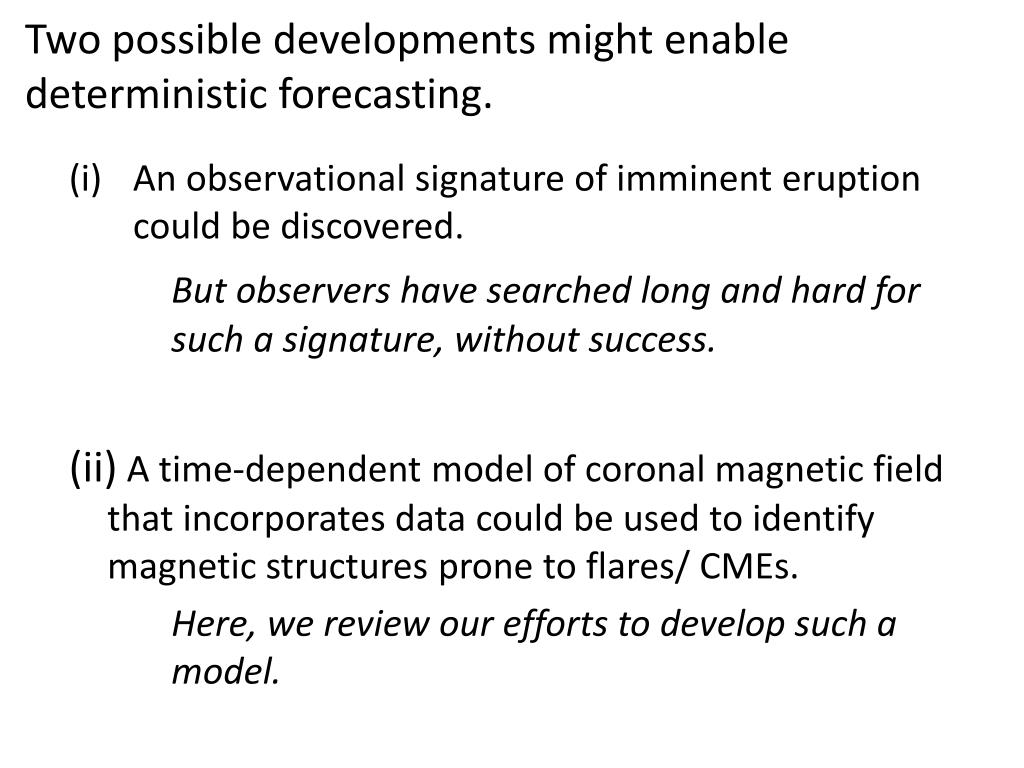 Two possible developments might enable deterministic forecasting.

(i) An observational signature of imminent eruption could be discovered.

But observers have searched long and hard for such a signature, without success.

(ii) A time-dependent model of coronal magnetic field that incorporates data could be used to identify magnetic structures prone to flares/ CMEs.

Here, we review our efforts to develop such a model.